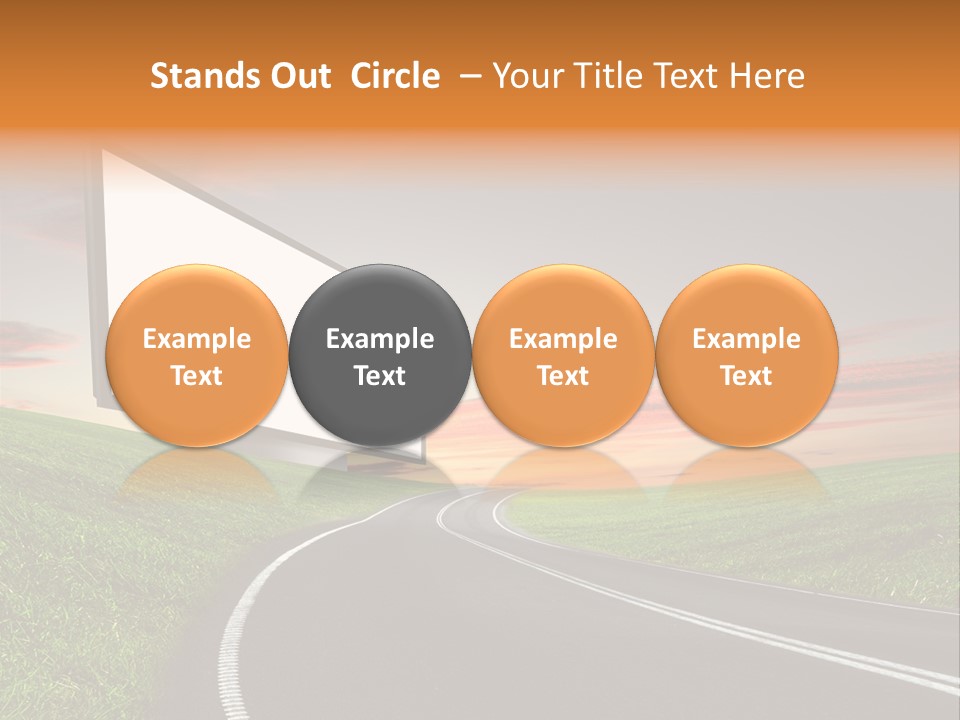 Stands Out Circle – Your Title Text Here

Example Text

Example Text

Example Text

Example Text